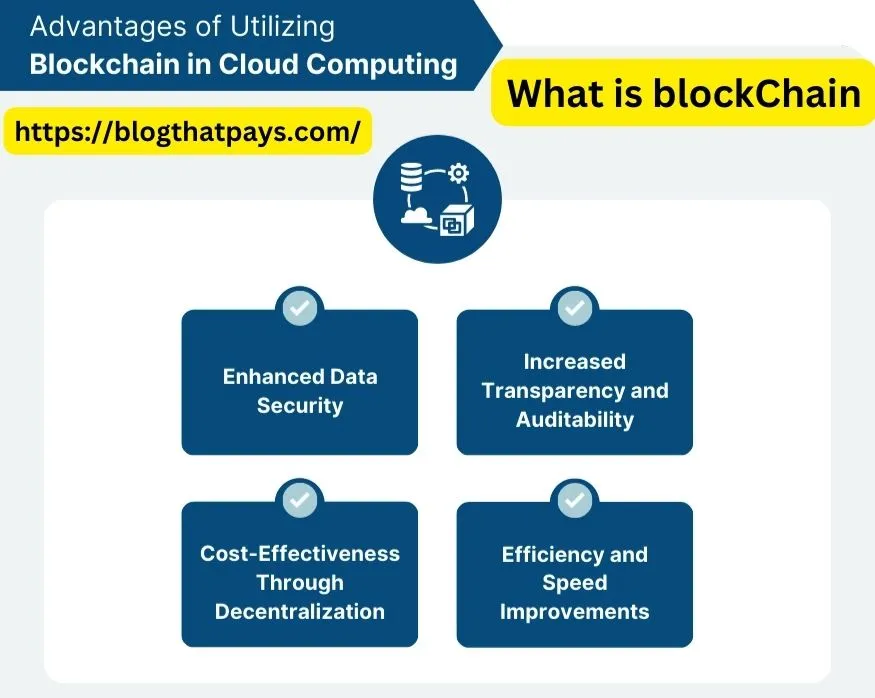 Advantages of Utilizing
Blockchain in Cloud Computing

What is blockChain

https://blogthatpays.com/

Enhanced Data Security

Increased Transparency and Auditability

Cost-Effectiveness Through Decentralization

Efficiency and Speed Improvements